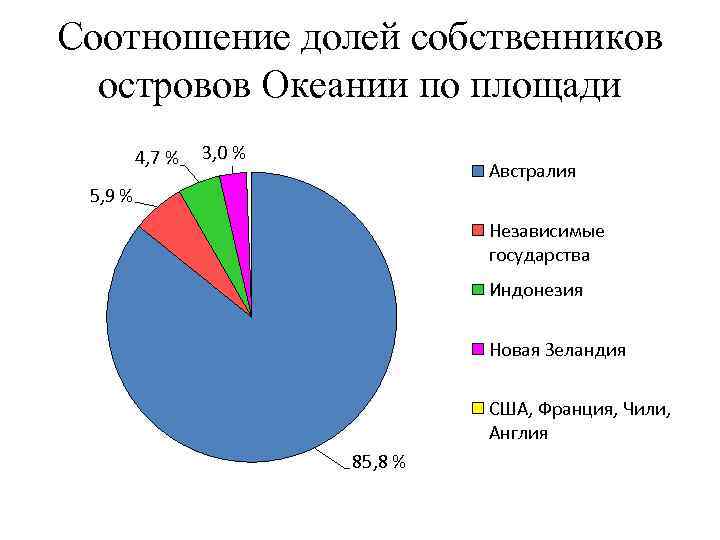 Соотношение долей собственников островов Океании по площади

4,7 %
3,0 %
5,9 %
85,8 %

Австралия
Независимые государства
Индонезия
Новая Зеландия
США, Франция, Чили, Англия